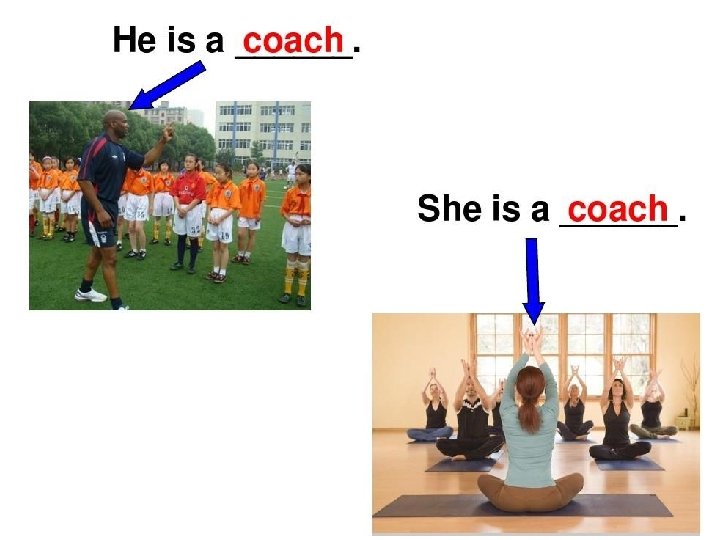 He is a coach.

She is a coach.